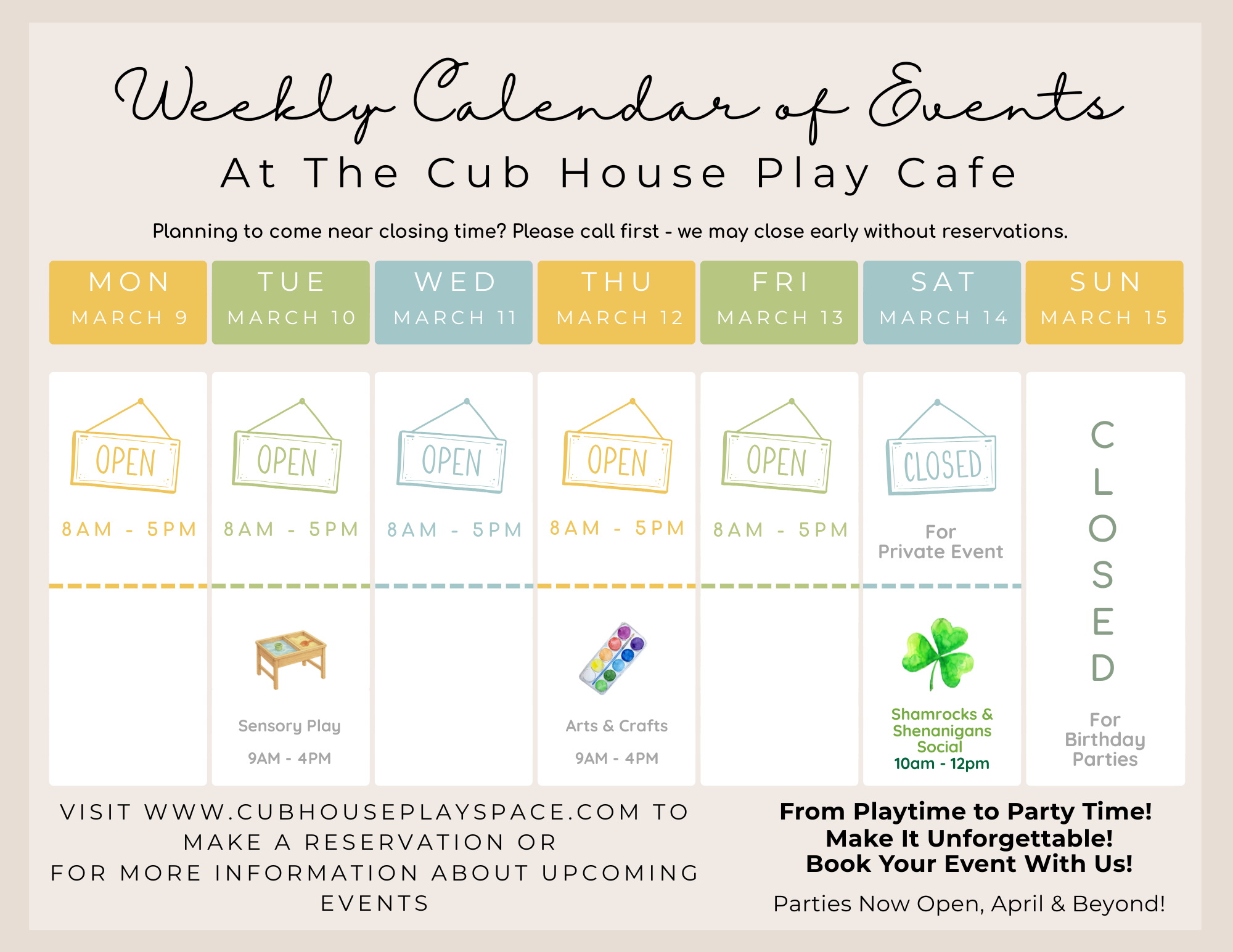 Weekly Calendar of Events

At The Cub House Play Cafe

Planning to come near closing time? Please call first - we may close early without reservations.

| MON MARCH 9 | TUE MARCH 10 | WED MARCH 11 | THU MARCH 12 | FRI MARCH 13 | SAT MARCH 14 | SUN MARCH 15 |
|---|---|---|---|---|---|---|
| OPEN 8AM - 5PM | OPEN 8AM - 5PM | OPEN 8AM - 5PM | OPEN 8AM - 5PM | OPEN 8AM - 5PM | CLOSED For Private Event | CLOSED For Birthday Parties |
| | Sensory Play 9AM - 4PM | | Arts & Crafts 9AM - 4PM | | Shamrocks & Shenanigans Social 10am - 12pm | |

VISIT WWW.CUBHOUSEPLAYSPACE.COM TO MAKE A RESERVATION OR FOR MORE INFORMATION ABOUT UPCOMING EVENTS

From Playtime to Party Time!
Make It Unforgettable!
Book Your Event With Us!

Parties Now Open, April & Beyond!